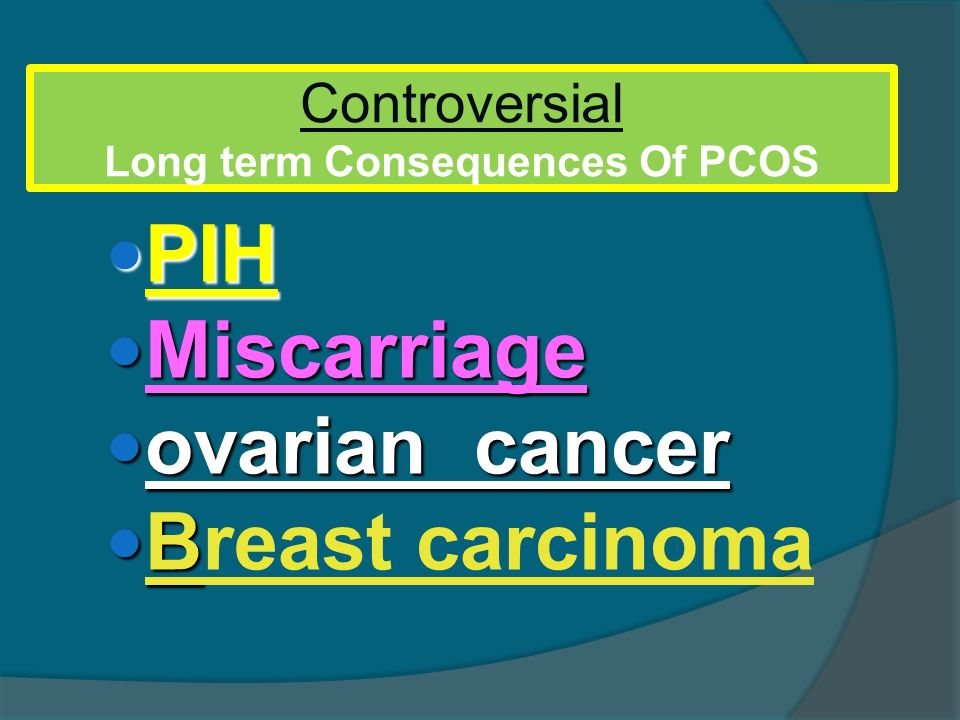 Controversial
Long term Consequences Of PCOS

• PIH
• Miscarriage
• ovarian cancer
• Breast carcinoma